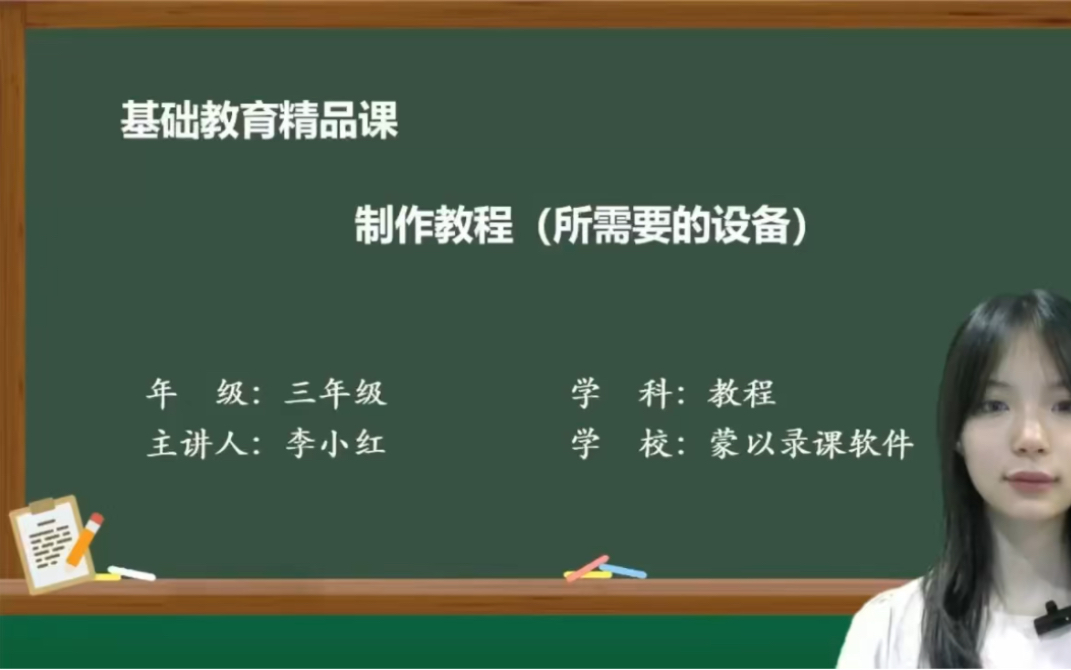 基础教育精品课

制作教程（所需要的设备）

年　级：三年级

主讲人：李小红

学　科：教程

学　校：蒙以录课软件